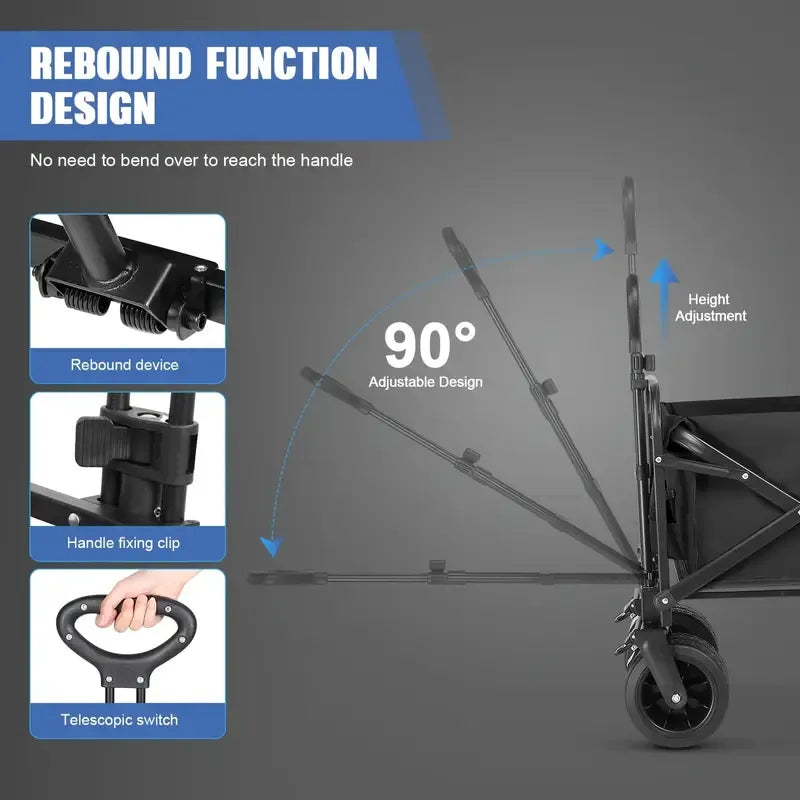 REBOUND FUNCTION DESIGN

No need to bend over to reach the handle

Rebound device

Handle fixing clip

Telescopic switch

90°
Adjustable Design

Height Adjustment